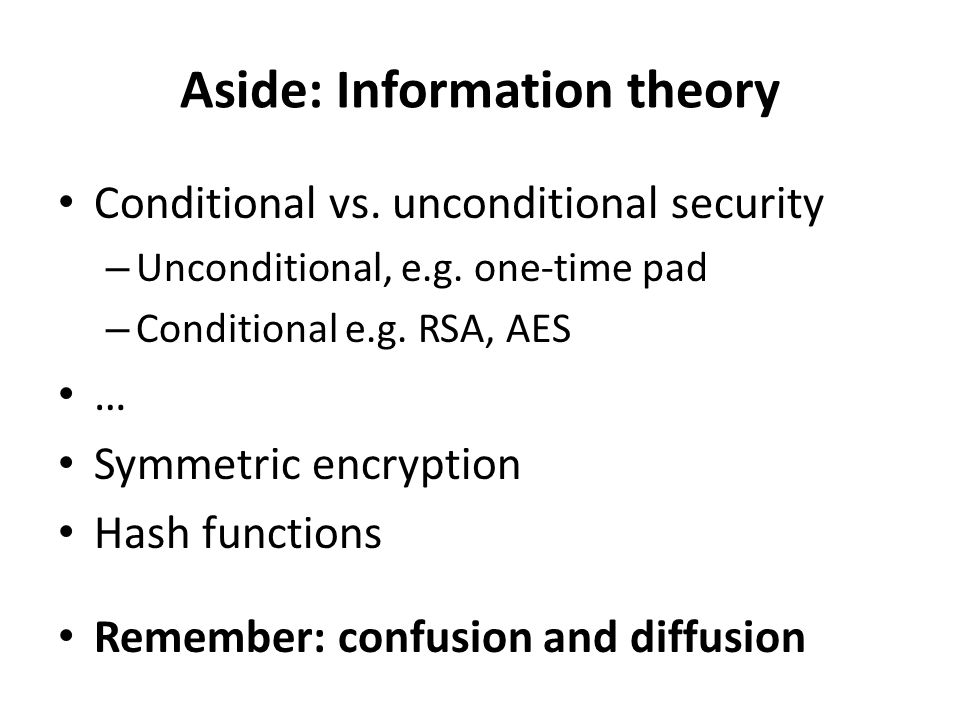 Aside: Information theory

• Conditional vs. unconditional security
– Unconditional, e.g. one-time pad
– Conditional e.g. RSA, AES
• …
• Symmetric encryption
• Hash functions

• Remember: confusion and diffusion